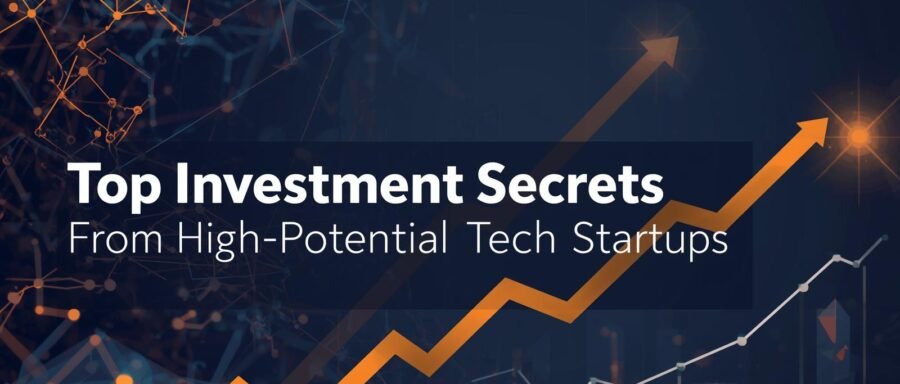 Top Investment Secrets
From High-Potential Tech Startups